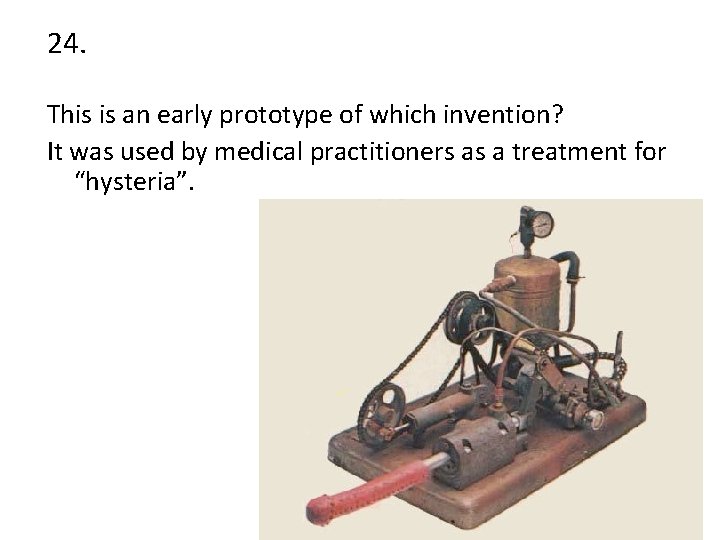 24.

This is an early prototype of which invention?

It was used by medical practitioners as a treatment for "hysteria".